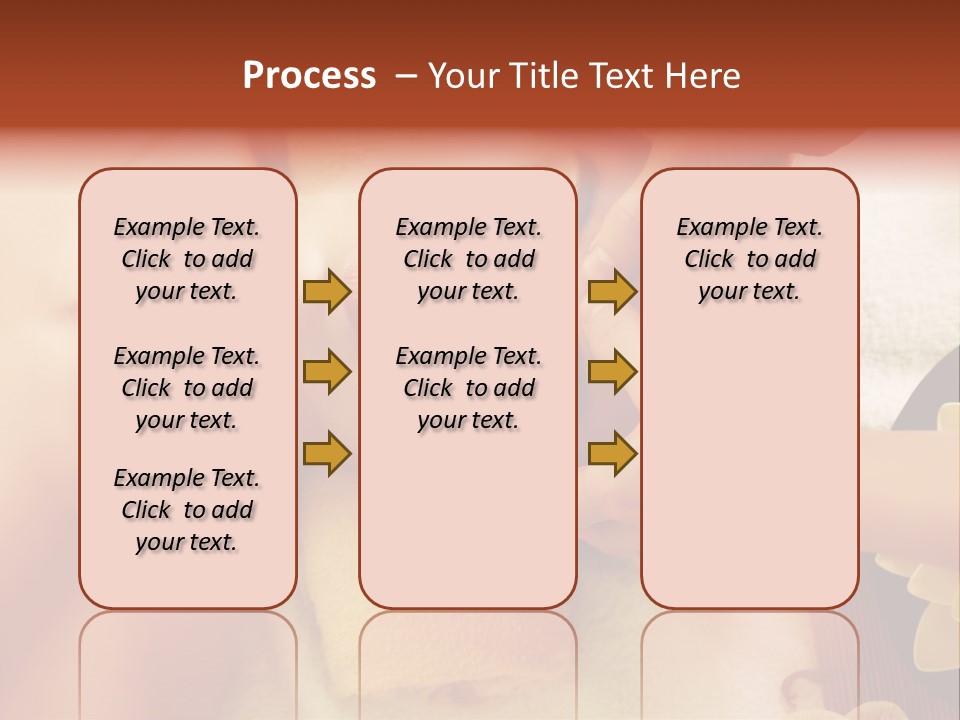 Process – Your Title Text Here

Example Text. Click to add your text.

Example Text. Click to add your text.

Example Text. Click to add your text.

Example Text. Click to add your text.

Example Text. Click to add your text.

Example Text. Click to add your text.